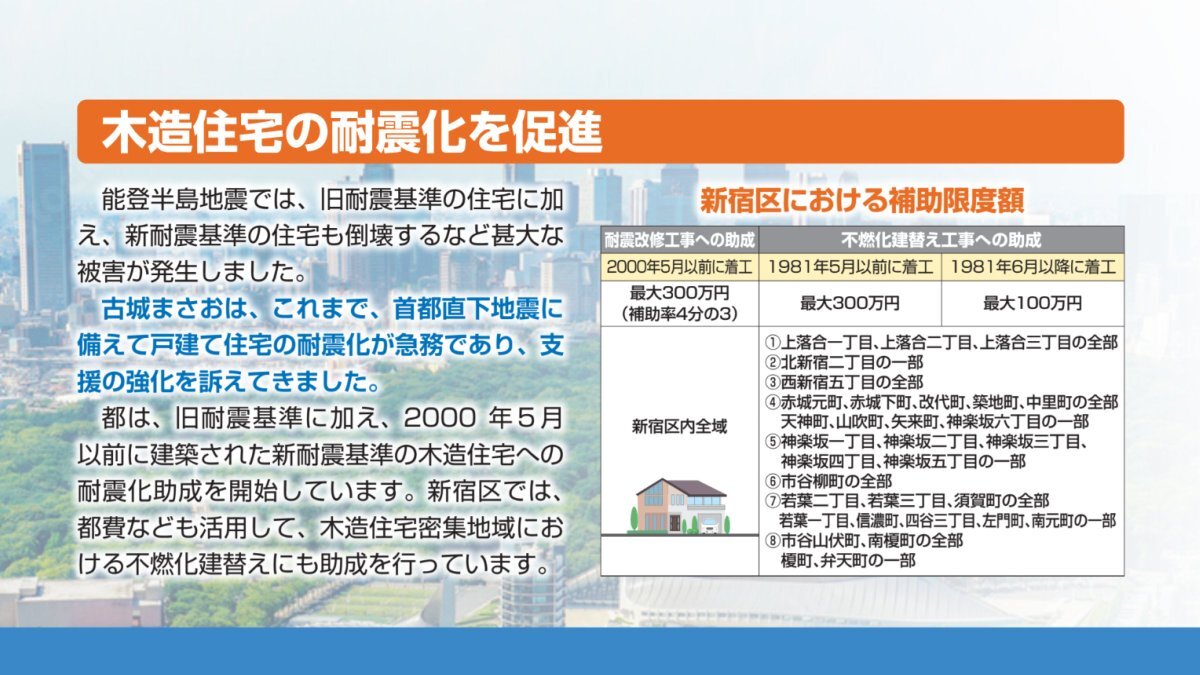 木造住宅の耐震化を促進

能登半島地震では、旧耐震基準の住宅に加え、新耐震基準の住宅も倒壊するなど甚大な被害が発生しました。

古城まさおは、これまで、首都直下地震に備えて戸建て住宅の耐震化が急務であり、支援の強化を訴えてきました。

都は、旧耐震基準に加え、2000 年５月以前に建築された新耐震基準の木造住宅への耐震化助成を開始しています。新宿区では、都費なども活用して、木造住宅密集地域における不燃化建替えにも助成を行っています。

新宿区における補助限度額

| 耐震改修工事への助成 | 不燃化建替え工事への助成 | |
|---|---|---|
| 2000年5月以前に着工 | 1981年5月以前に着工 | 1981年6月以降に着工 |
| 最大300万円（補助率4分の3） | 最大300万円 | 最大100万円 |
| 新宿区内全域 | ①上落合一丁目、上落合二丁目、上落合三丁目の全部 ②北新宿二丁目の一部 ③西新宿五丁目の全部 ④赤城元町、赤城下町、改代町、築地町、中里町の全部 天神町、山吹町、矢来町、神楽坂六丁目の一部 ⑤神楽坂一丁目、神楽坂二丁目、神楽坂三丁目、神楽坂四丁目、神楽坂五丁目の一部 ⑥市谷柳町の全部 ⑦若葉二丁目、若葉三丁目、須賀町の全部 若葉一丁目、信濃町、四谷三丁目、左門町、南元町の一部 ⑧市谷山伏町、南榎町の全部 榎町、弁天町の一部 | |